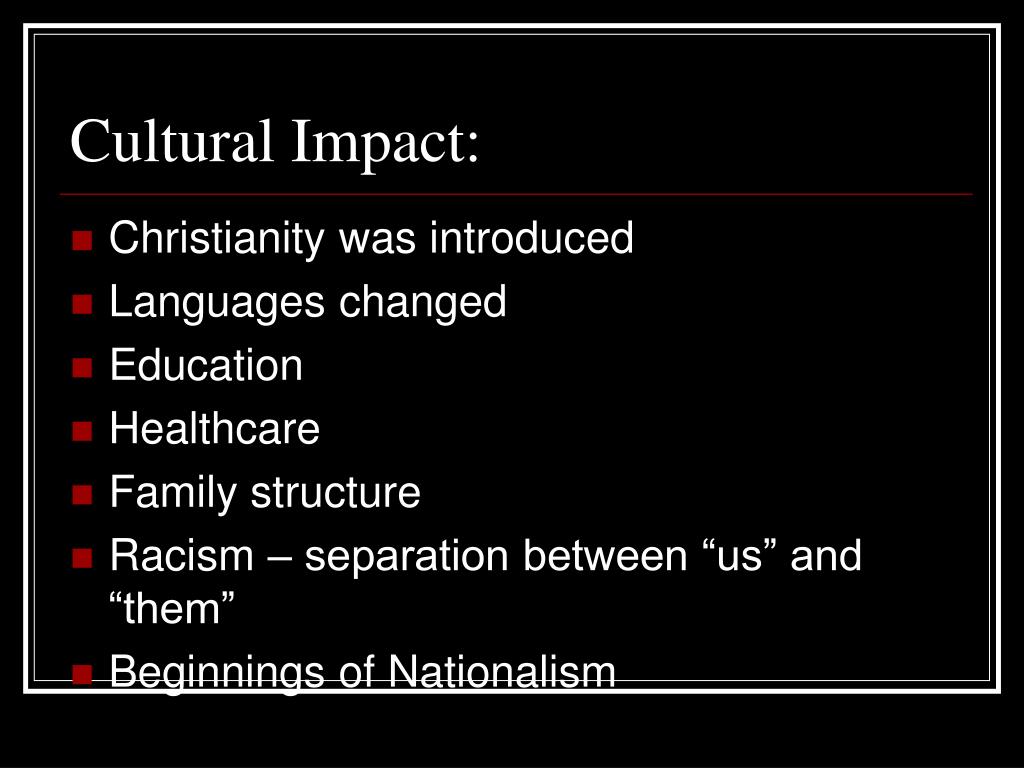 Cultural Impact:

- Christianity was introduced
- Languages changed
- Education
- Healthcare
- Family structure
- Racism – separation between “us” and “them”
- Beginnings of Nationalism